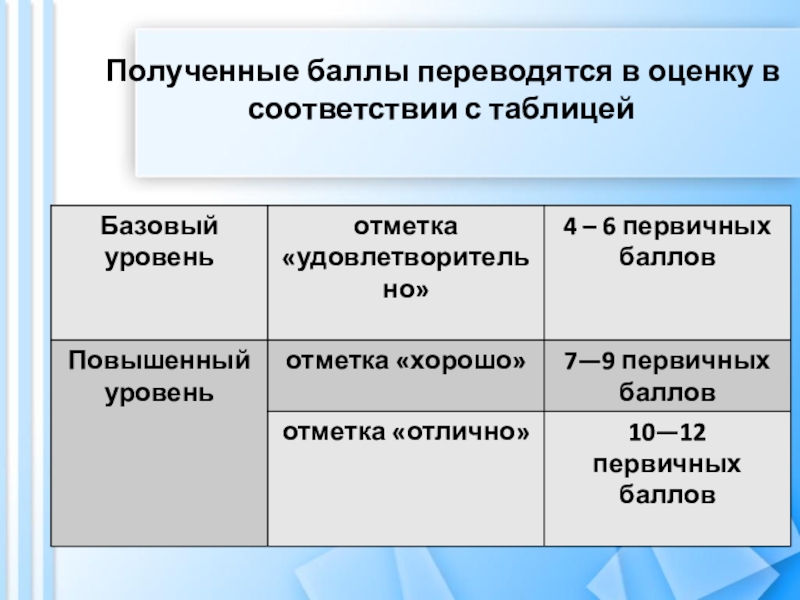 Полученные баллы переводятся в оценку в соответствии с таблицей

| Базовый уровень | отметка «удовлетворительно» | 4 – 6 первичных баллов |
|---|---|---|
| Повышенный уровень | отметка «хорошо» | 7—9 первичных баллов |
| | отметка «отлично» | 10—12 первичных баллов |